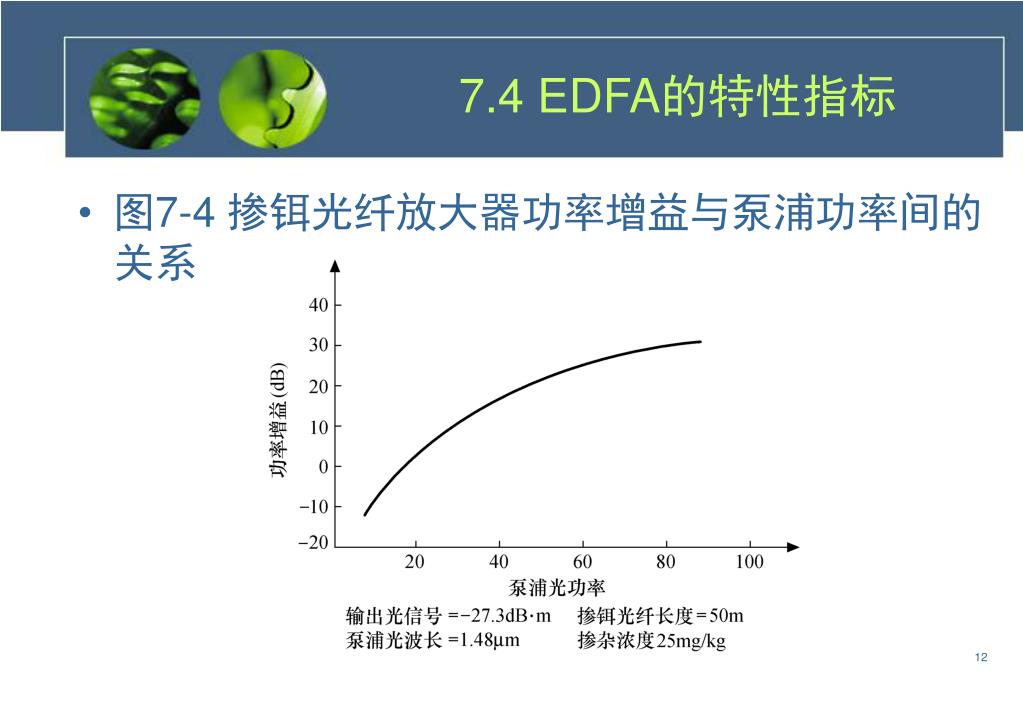 7.4 EDFA的特性指标

• 图7-4 掺铒光纤放大器功率增益与泵浦功率间的关系

功率增益(dB)
40
30
20
10
0
−10
−20
20
40
60
80
100
泵浦光功率

输出光信号 =−27.3dB·m　掺铒光纤长度=50m
泵浦光波长 =1.48μm　掺杂浓度25mg/kg

12